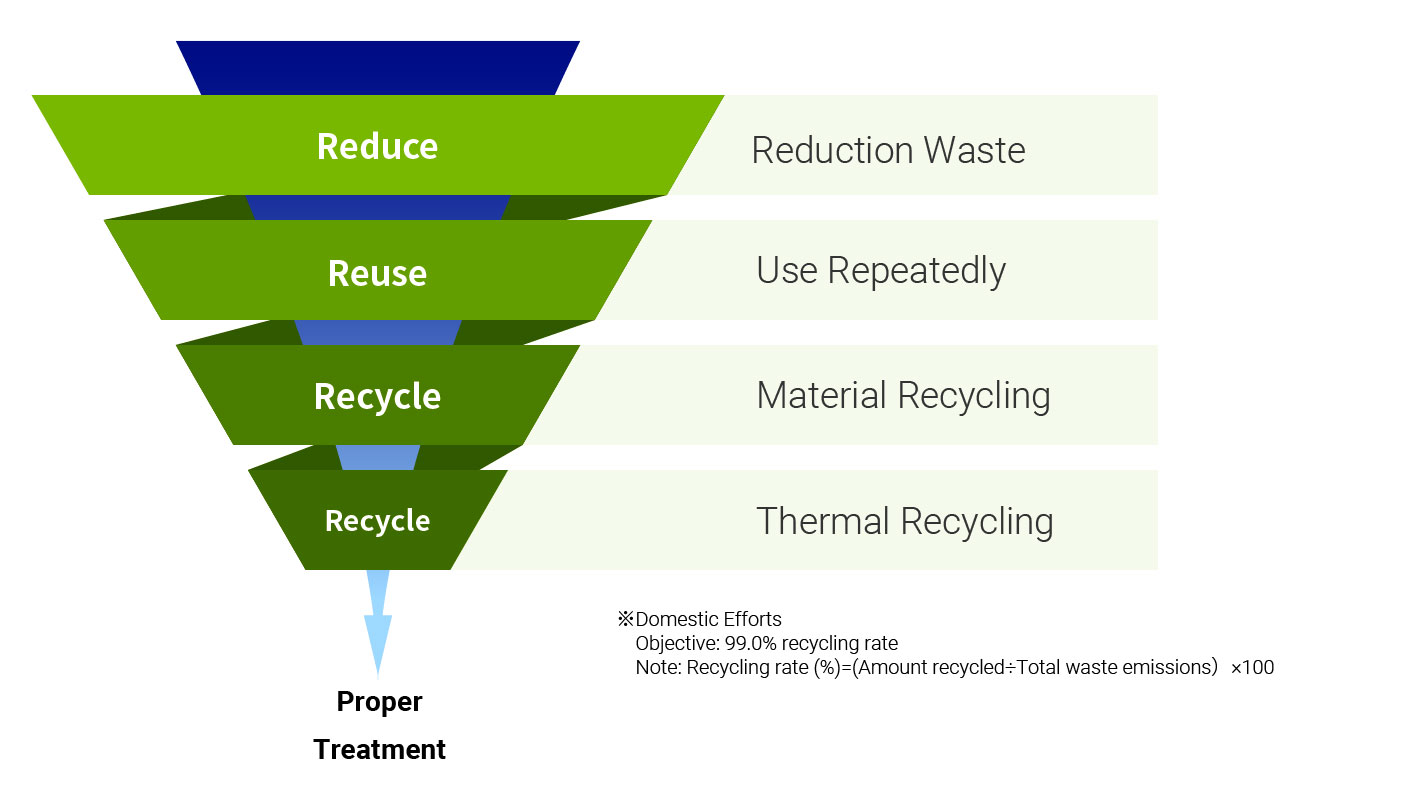 Reduce

Reduction Waste

Reuse

Use Repeatedly

Recycle

Material Recycling

Recycle

Thermal Recycling

Proper Treatment

※Domestic Efforts
Objective: 99.0% recycling rate
Note: Recycling rate (%)=(Amount recycled÷Total waste emissions) ×100